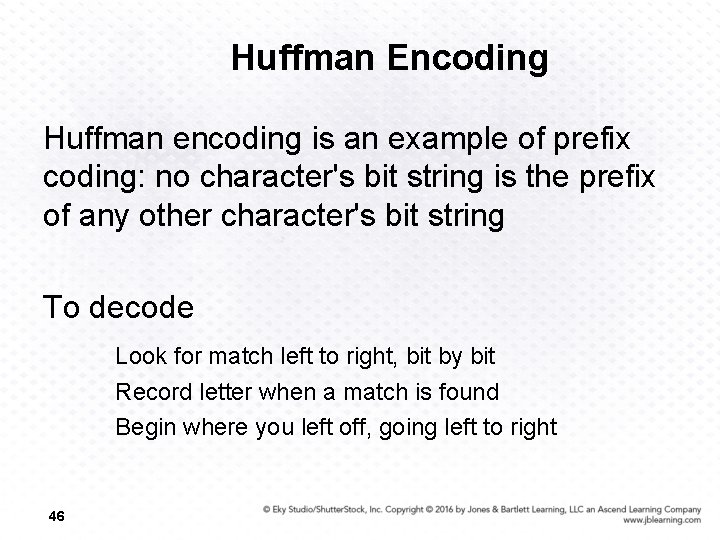 Huffman Encoding

Huffman encoding is an example of prefix coding: no character's bit string is the prefix of any other character's bit string

To decode

Look for match left to right, bit by bit

Record letter when a match is found

Begin where you left off, going left to right

46

© Eky Studio/ShutterStock, Inc. Copyright © 2016 by Jones & Bartlett Learning, LLC an Ascend Learning Company www.jblearning.com